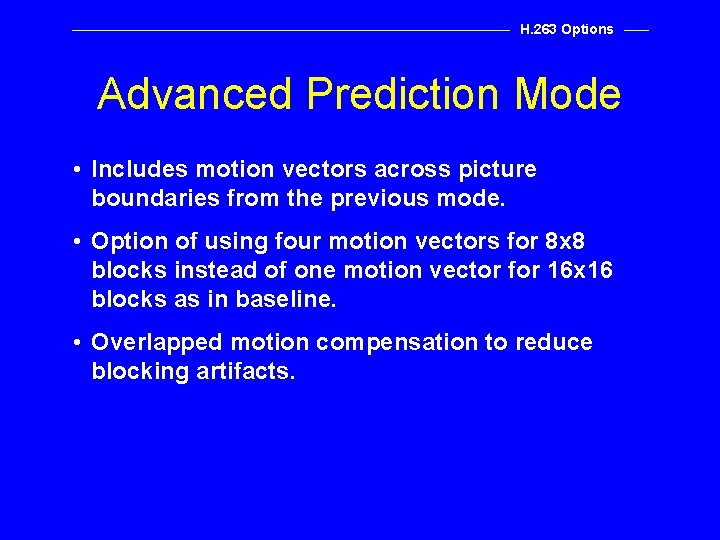 H.263 Options

Advanced Prediction Mode

• Includes motion vectors across picture boundaries from the previous mode.

• Option of using four motion vectors for 8x8 blocks instead of one motion vector for 16x16 blocks as in baseline.

• Overlapped motion compensation to reduce blocking artifacts.